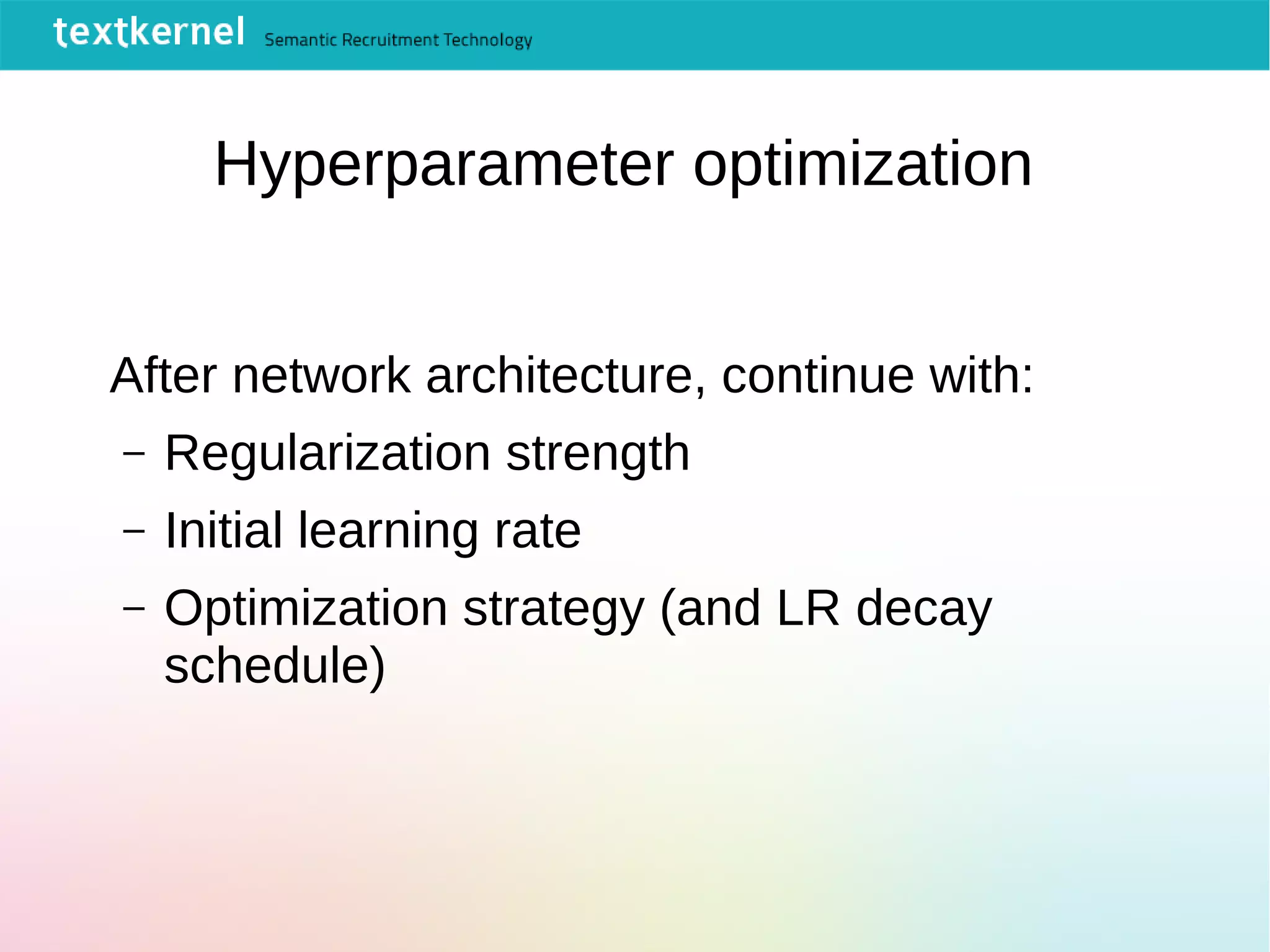 textkernel Semantic Recruitment Technology

Hyperparameter optimization

After network architecture, continue with:

– Regularization strength

– Initial learning rate

– Optimization strategy (and LR decay schedule)